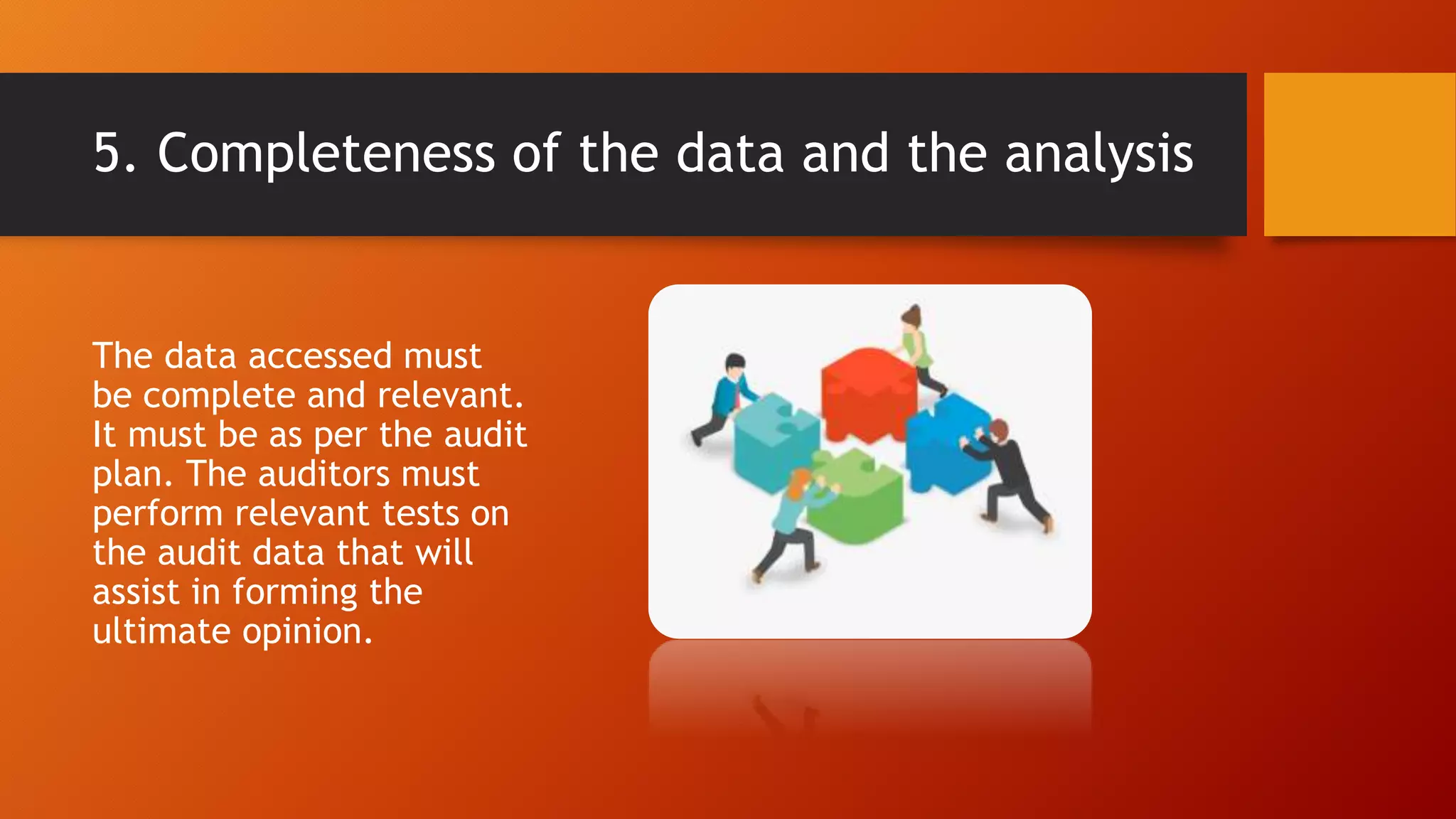 5. Completeness of the data and the analysis

The data accessed must be complete and relevant. It must be as per the audit plan. The auditors must perform relevant tests on the audit data that will assist in forming the ultimate opinion.